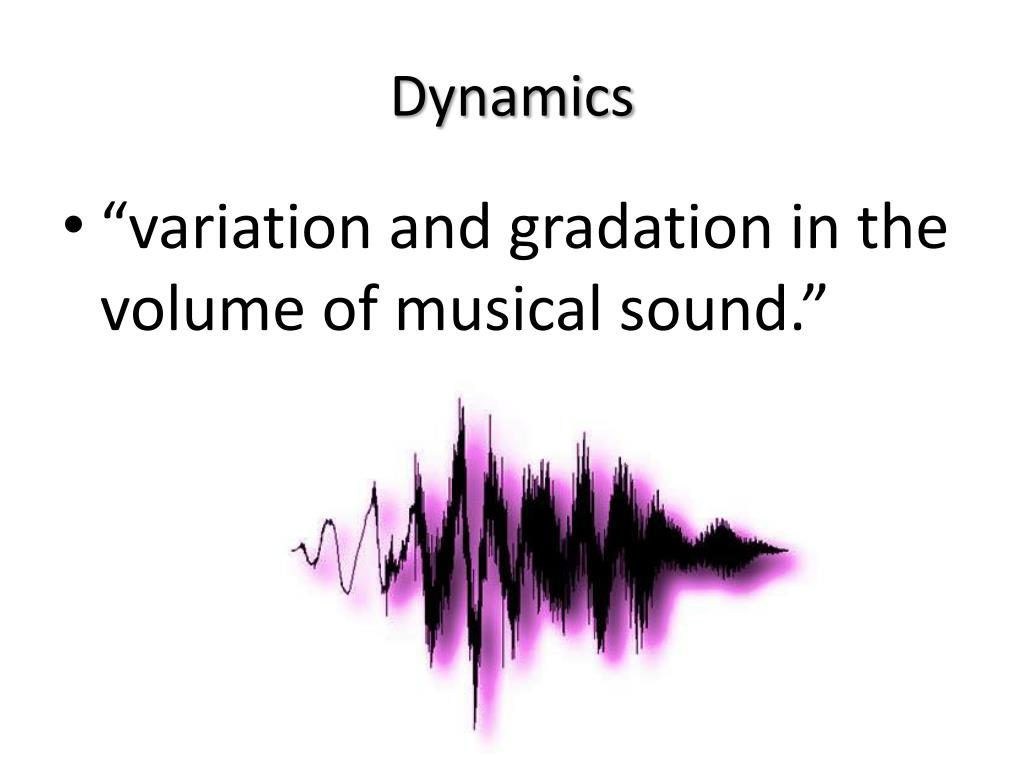 Dynamics

• “variation and gradation in the volume of musical sound.”